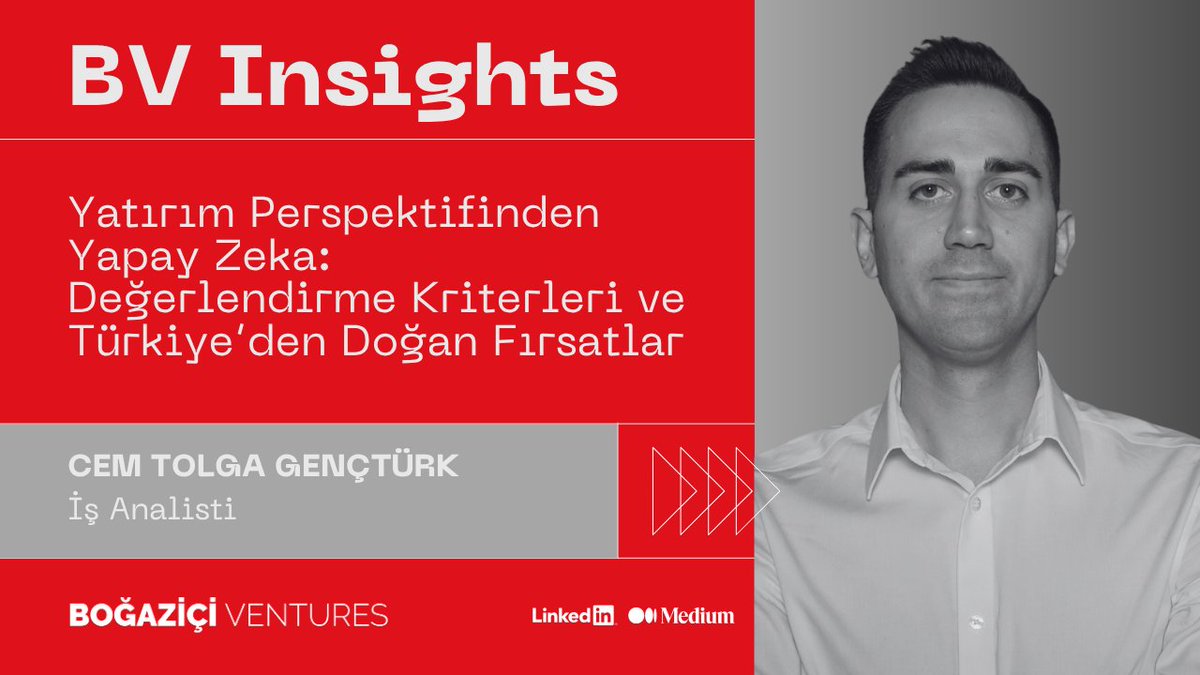 BV Insights

Yatırım Perspektifinden Yapay Zeka: Değerlendirme Kriterleri ve Türkiye'den Doğan Fırsatlar

CEM TOLGA GENÇTÜRK
İş Analisti

BOĞAZİÇİ VENTURES

LinkedIn Medium